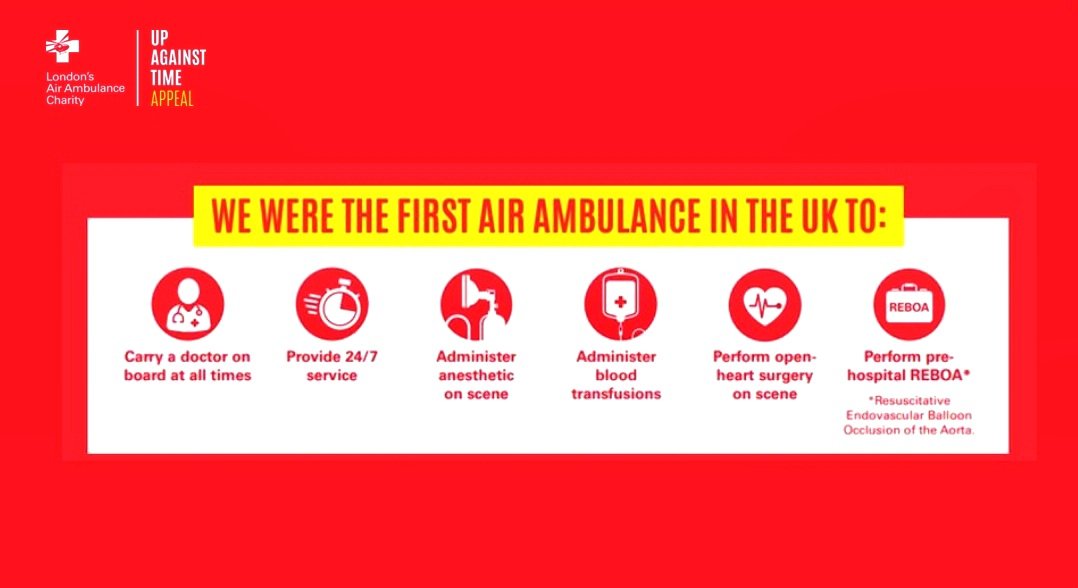 London's Air Ambulance Charity

UP AGAINST TIME APPEAL

WE WERE THE FIRST AIR AMBULANCE IN THE UK TO:

Carry a doctor on board at all times

Provide 24/7 service

Administer anesthetic on scene

Administer blood transfusions

Perform open-heart surgery on scene

REBOA

Perform pre-hospital REBOA*

*Resuscitative Endovascular Balloon Occlusion of the Aorta.